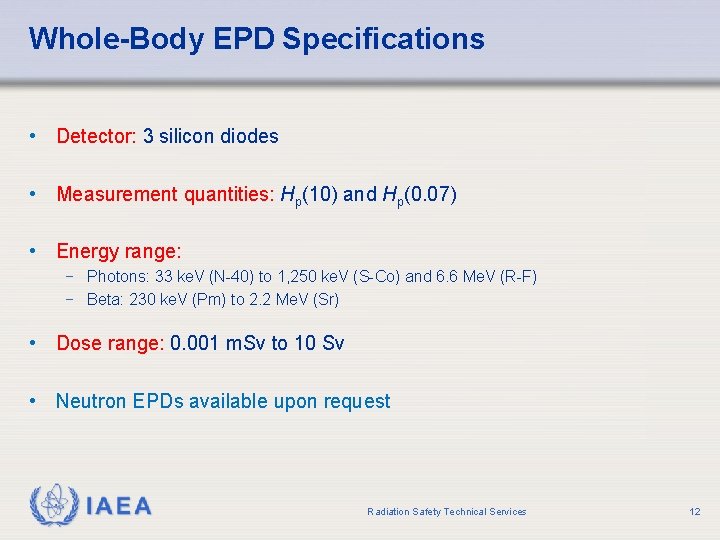 Whole-Body EPD Specifications

• Detector: 3 silicon diodes

• Measurement quantities: $H_p(10)$ and $H_p(0.07)$

• Energy range:
 − Photons: 33 keV (N-40) to 1,250 keV (S-Co) and 6.6 MeV (R-F)
 − Beta: 230 keV (Pm) to 2.2 MeV (Sr)

• Dose range: 0.001 mSv to 10 Sv

• Neutron EPDs available upon request

IAEA

Radiation Safety Technical Services

12